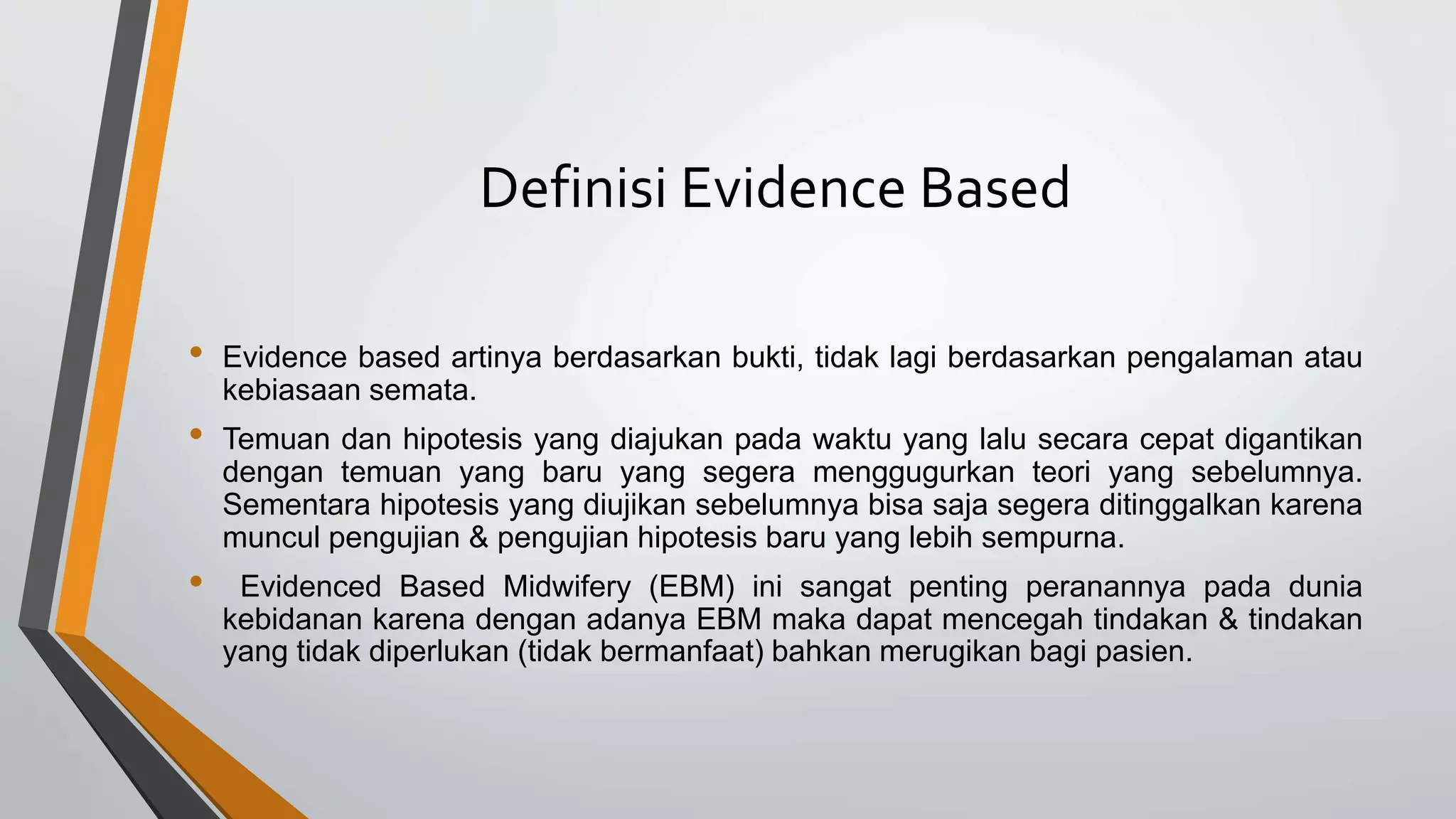 Definisi Evidence Based

• Evidence based artinya berdasarkan bukti, tidak lagi berdasarkan pengalaman atau kebiasaan semata.

• Temuan dan hipotesis yang diajukan pada waktu yang lalu secara cepat digantikan dengan temuan yang baru yang segera menggugurkan teori yang sebelumnya. Sementara hipotesis yang diujikan sebelumnya bisa saja segera ditinggalkan karena muncul pengujian & pengujian hipotesis baru yang lebih sempurna.

• Evidenced Based Midwifery (EBM) ini sangat penting peranannya pada dunia kebidanan karena dengan adanya EBM maka dapat mencegah tindakan & tindakan yang tidak diperlukan (tidak bermanfaat) bahkan merugikan bagi pasien.